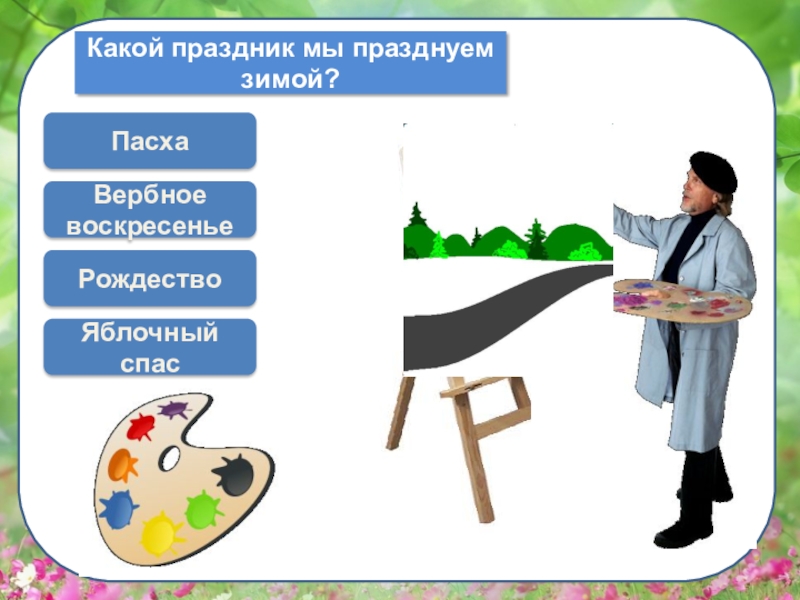 Какой праздник мы празднуем зимой?

Пасха

Вербное воскресенье

Рождество

Яблочный спас